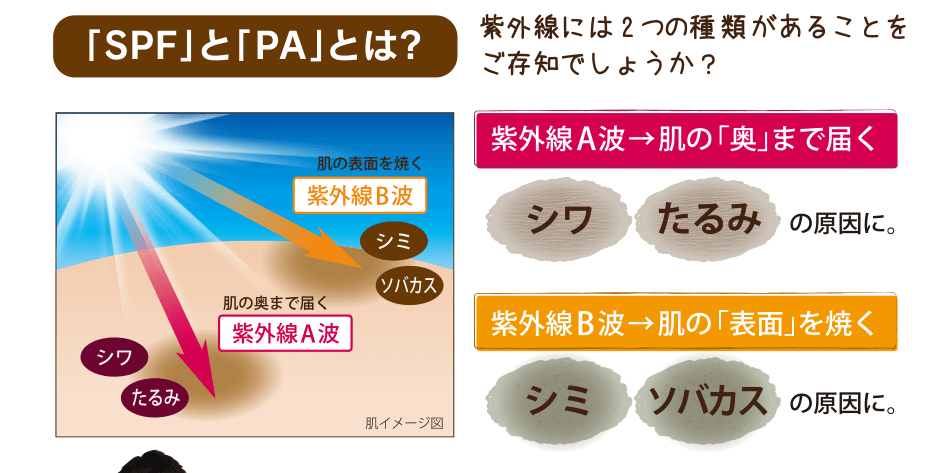 「SPF」と「PA」とは?

紫外線には２つの種類があることをご存知でしょうか？

肌の表面を焼く
紫外線B波

シミ
ソバカス

肌の奥まで届く
紫外線A波

シワ
たるみ

肌イメージ図

紫外線A波→肌の「奥」まで届く

シワ たるみ の原因に。

紫外線B波→肌の「表面」を焼く

シミ ソバカス の原因に。